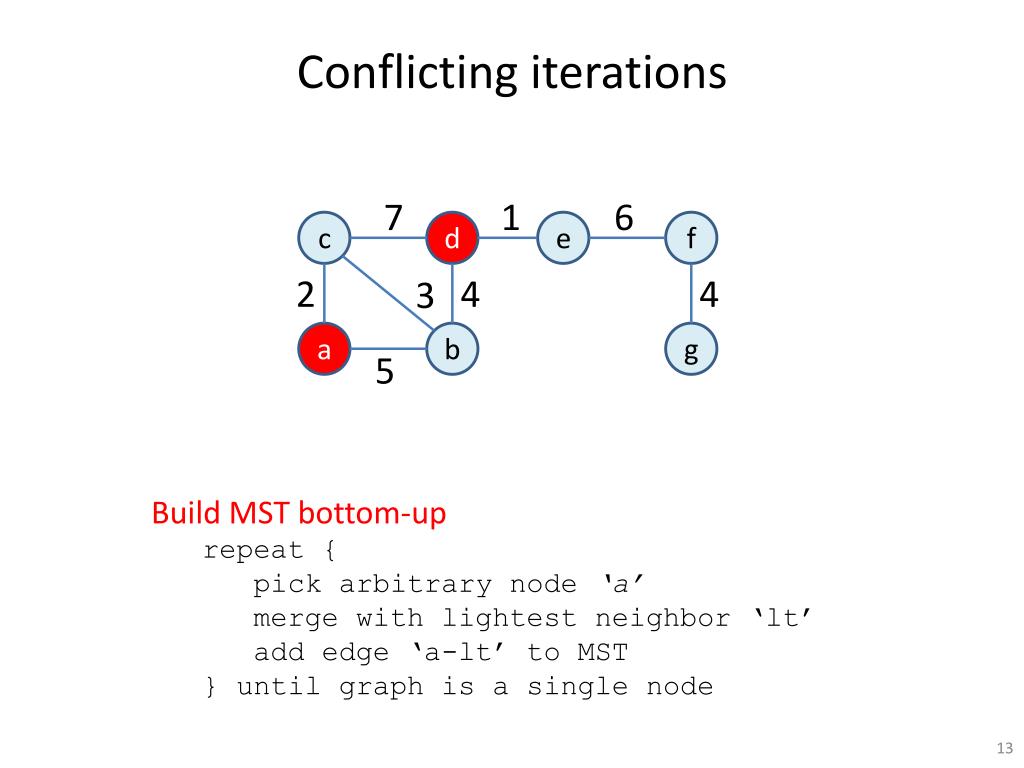 Conflicting iterations

7 1 6
c d e f
2 3 4 4
a b g
5

Build MST bottom-up
repeat {
pick arbitrary node ‘a’
merge with lightest neighbor ‘lt’
add edge ‘a-lt’ to MST
} until graph is a single node

13